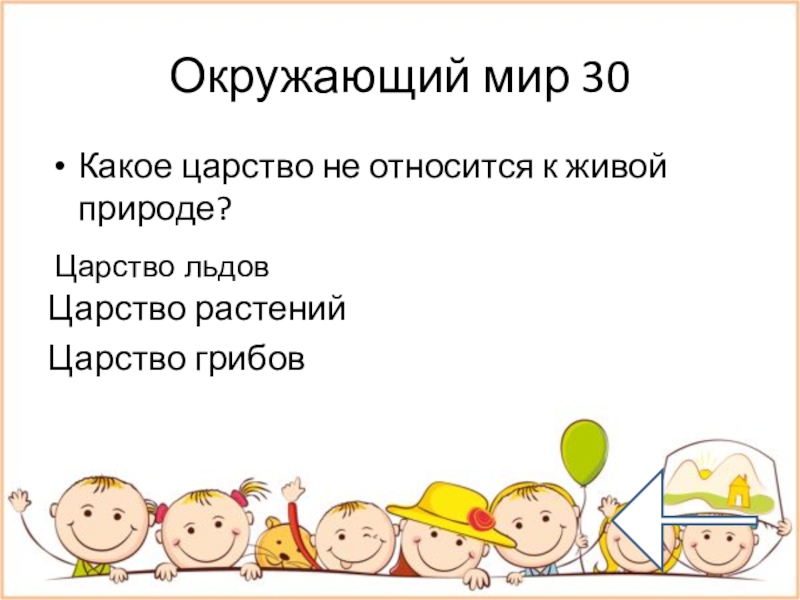 Окружающий мир 30

• Какое царство не относится к живой природе?

Царство льдов

Царство растений

Царство грибов